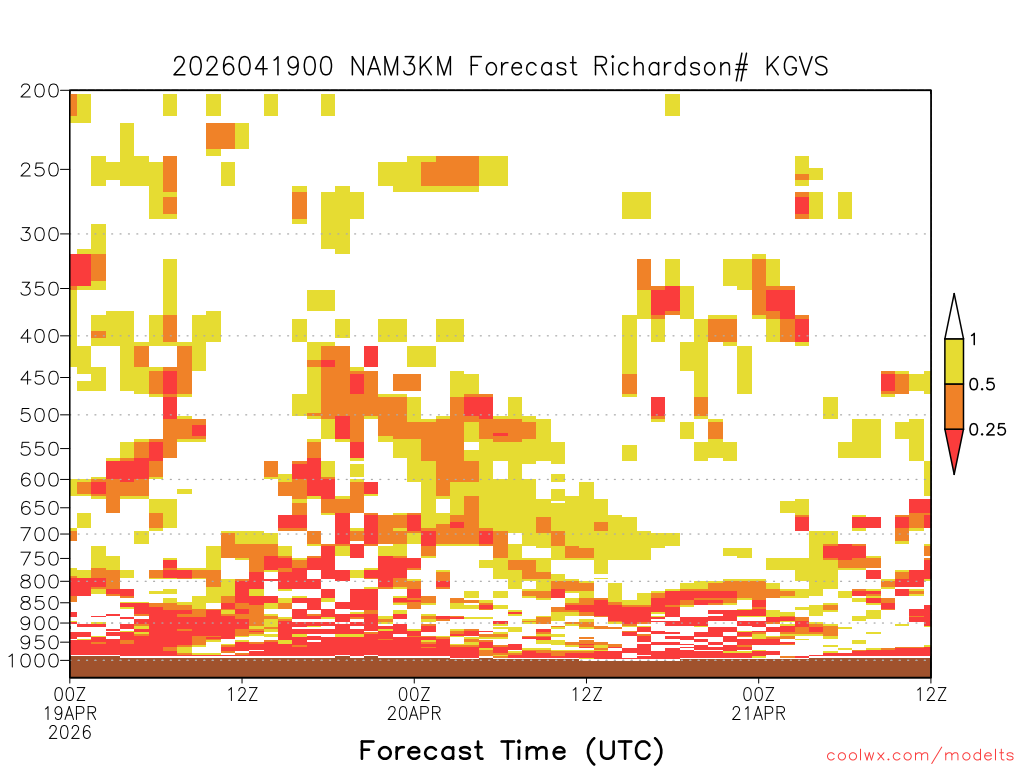 2026041900 NAM3KM Forecast Richardson# KGVS

200
250
300
350
400
450
500
550
600
650
700
750
800
850
900
950
1000

1
0.5
0.25

00Z 19APR 2026
12Z
00Z 20APR
12Z
00Z 21APR
12Z

Forecast Time (UTC)

coolwx.com/modelts